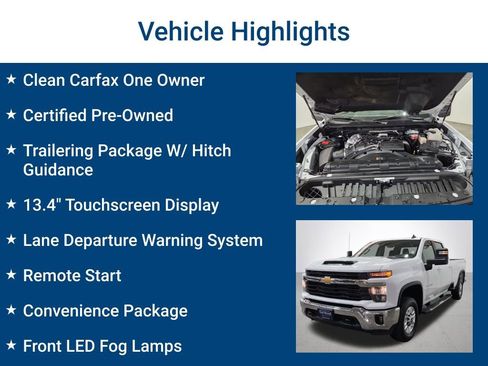 Vehicle Highlights

★ Clean Carfax One Owner

★ Certified Pre-Owned

★ Trailering Package W/ Hitch Guidance

★ 13.4" Touchscreen Display

★ Lane Departure Warning System

★ Remote Start

★ Convenience Package

★ Front LED Fog Lamps